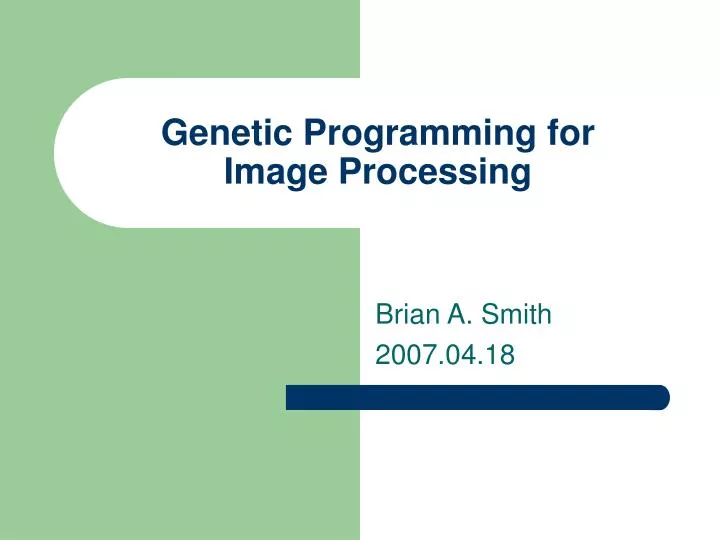 Genetic Programming for Image Processing

Brian A. Smith
2007.04.18